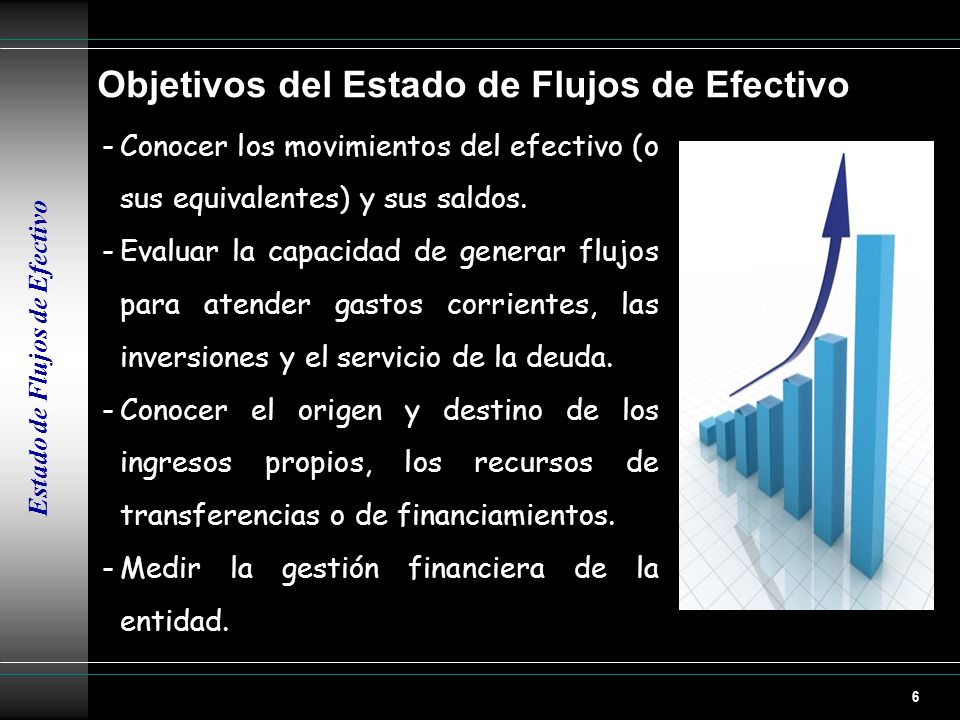 Estado de Flujos de Efectivo

Objetivos del Estado de Flujos de Efectivo

- Conocer los movimientos del efectivo (o sus equivalentes) y sus saldos.
- Evaluar la capacidad de generar flujos para atender gastos corrientes, las inversiones y el servicio de la deuda.
- Conocer el origen y destino de los ingresos propios, los recursos de transferencias o de financiamientos.
- Medir la gestión financiera de la entidad.

6